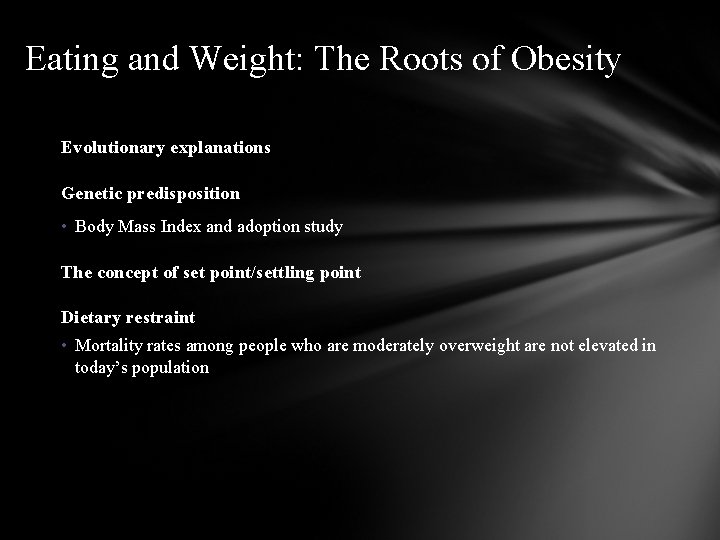 Eating and Weight: The Roots of Obesity

Evolutionary explanations

Genetic predisposition

• Body Mass Index and adoption study

The concept of set point/settling point

Dietary restraint

• Mortality rates among people who are moderately overweight are not elevated in today's population